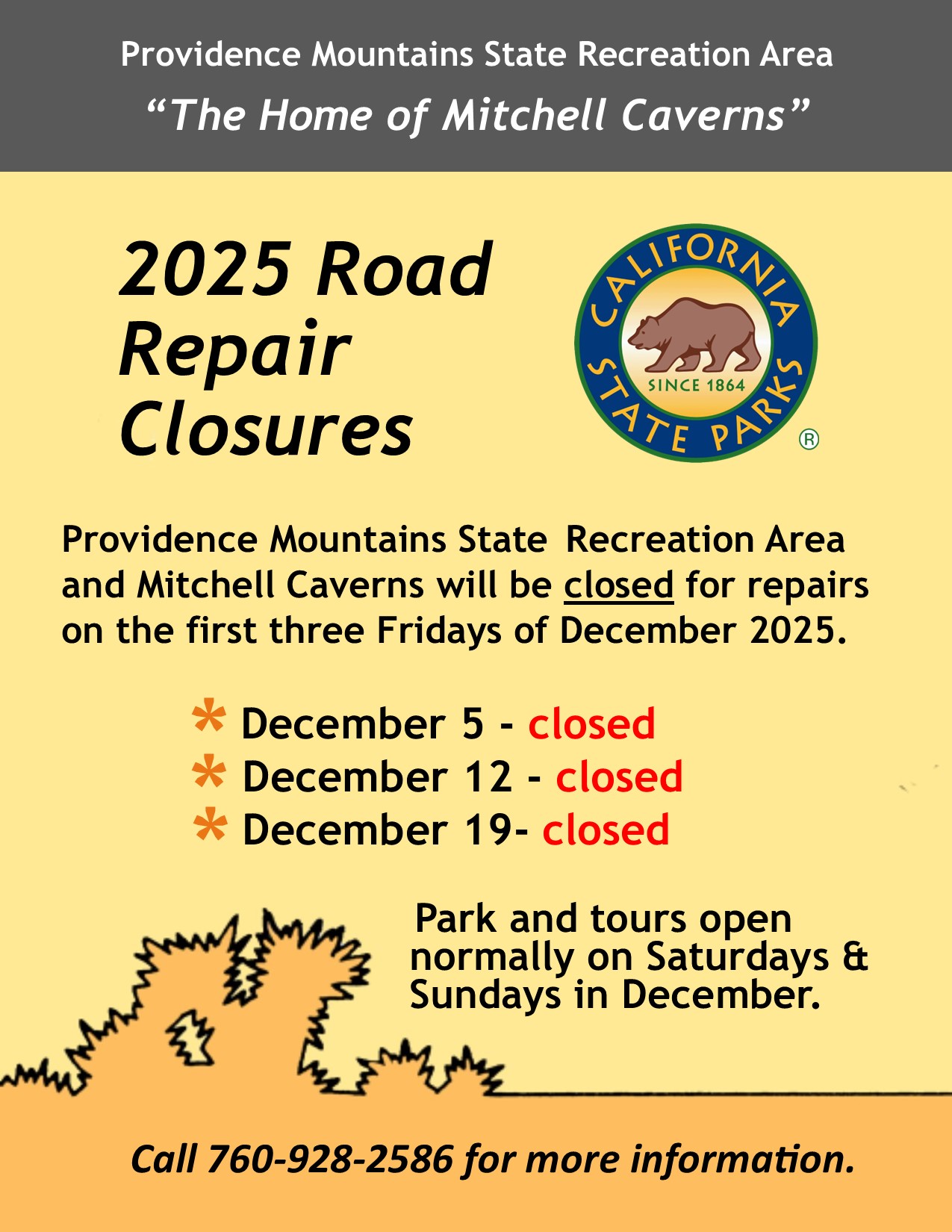 Providence Mountains State Recreation Area
“The Home of Mitchell Caverns”

2025 Road Repair Closures

CALIFORNIA STATE PARKS
SINCE 1864
®

Providence Mountains State Recreation Area and Mitchell Caverns will be closed for repairs on the first three Fridays of December 2025.

* December 5 - closed
* December 12 - closed
* December 19- closed

Park and tours open normally on Saturdays & Sundays in December.

Call 760-928-2586 for more information.